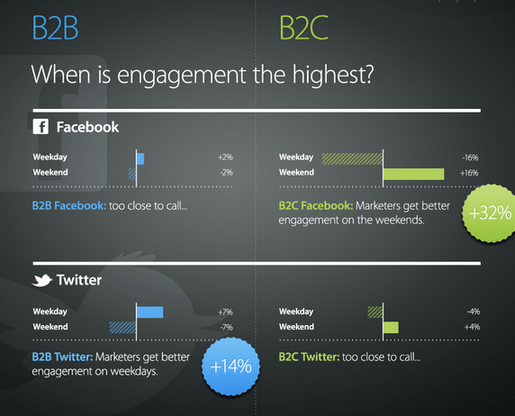 B2B

B2C

When is engagement the highest?

Facebook

Weekday +2%
Weekend -2%

B2B Facebook: too close to call...

Weekday -16%
Weekend +16%

B2C Facebook: Marketers get better engagement on the weekends.

+32%

Twitter

Weekday +7%
Weekend -7%

B2B Twitter: Marketers get better engagement on weekdays.

+14%

Weekday -4%
Weekend +4%

B2C Twitter: too close to call...